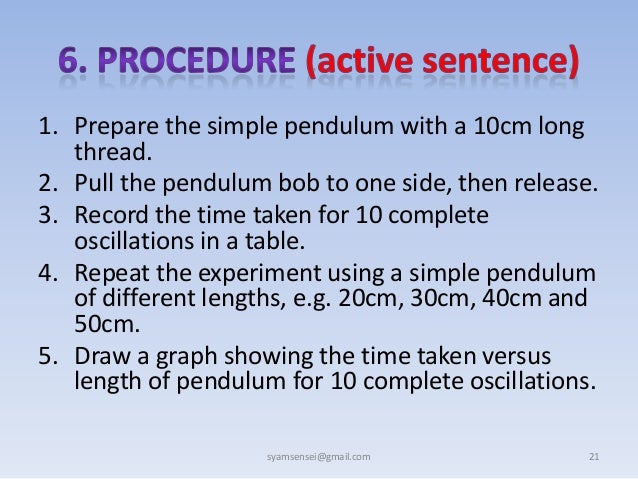 6. PROCEDURE (active sentence)

1. Prepare the simple pendulum with a 10cm long thread.
2. Pull the pendulum bob to one side, then release.
3. Record the time taken for 10 complete oscillations in a table.
4. Repeat the experiment using a simple pendulum of different lengths, e.g. 20cm, 30cm, 40cm and 50cm.
5. Draw a graph showing the time taken versus length of pendulum for 10 complete oscillations.

syamsensei@gmail.com

21